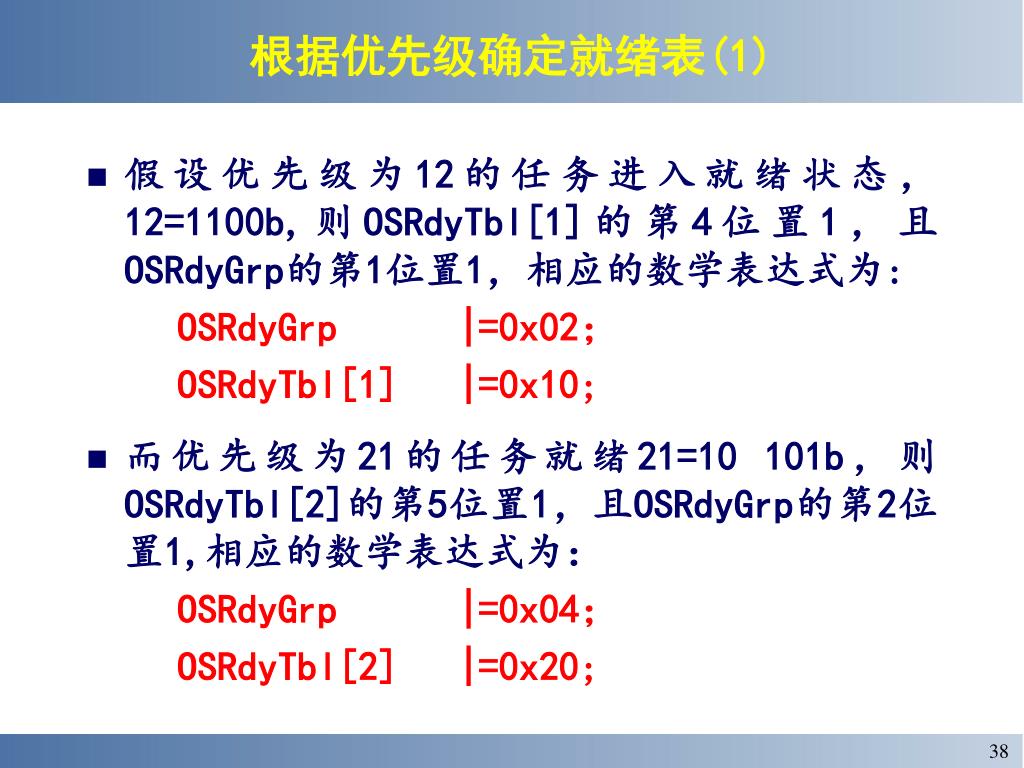 根据优先级确定就绪表(1)

■ 假设优先级为12的任务进入就绪状态，12=1100b，则OSRdyTbl[1]的第4位置1，且OSRdyGrp的第1位置1，相应的数学表达式为：

OSRdyGrp |=0x02;

OSRdyTbl[1] |=0x10;

■ 而优先级为21的任务就绪21=10 101b，则OSRdyTbl[2]的第5位置1，且OSRdyGrp的第2位置1，相应的数学表达式为：

OSRdyGrp |=0x04;

OSRdyTbl[2] |=0x20;

38